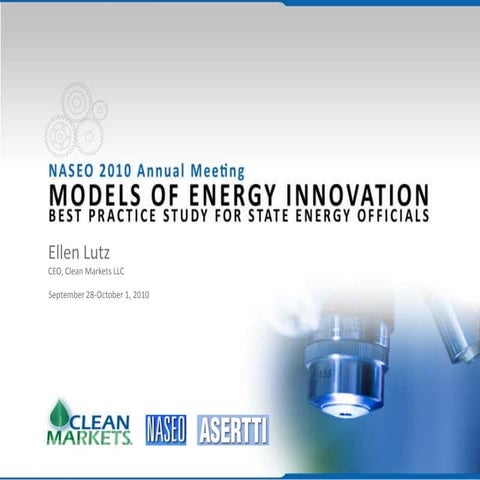 NASEO 2010 Annual Meeting
MODELS OF ENERGY INNOVATION
BEST PRACTICE STUDY FOR STATE ENERGY OFFICIALS

Ellen Lutz
CEO, Clean Markets LLC

September 28-October 1, 2010

CLEAN MARKETS

NASEO

ASERTTI